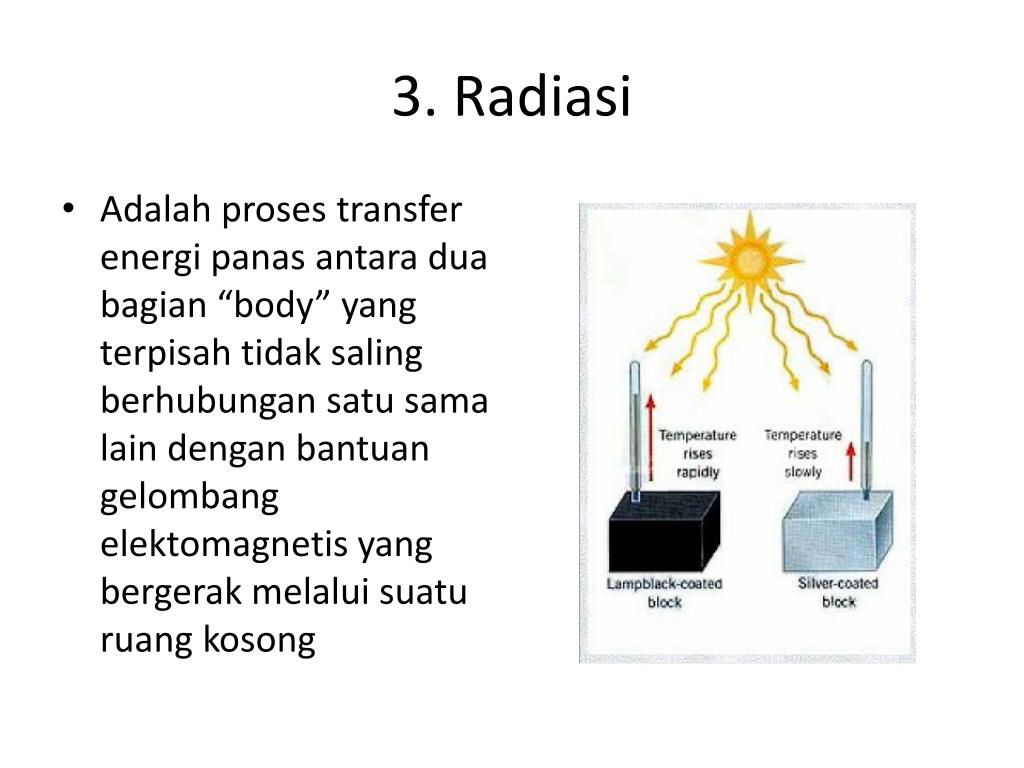 3. Radiasi

• Adalah proses transfer energi panas antara dua bagian “body” yang terpisah tidak saling berhubungan satu sama lain dengan bantuan gelombang elektomagnetis yang bergerak melalui suatu ruang kosong

Temperature rises rapidly

Temperature rises slowly

Lampblack-coated block

Silver-coated block